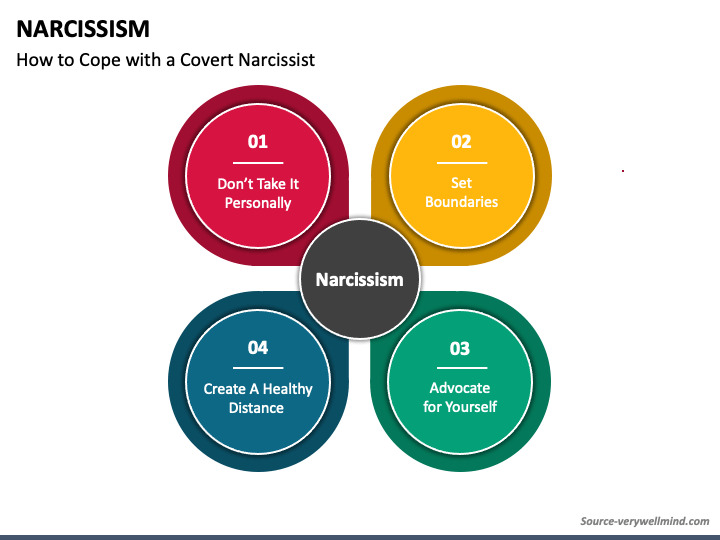 NARCISSISM
How to Cope with a Covert Narcissist

01
Don't Take It Personally

02
Set Boundaries

Narcissism

04
Create A Healthy Distance

03
Advocate for Yourself

Source-verywellmind.com